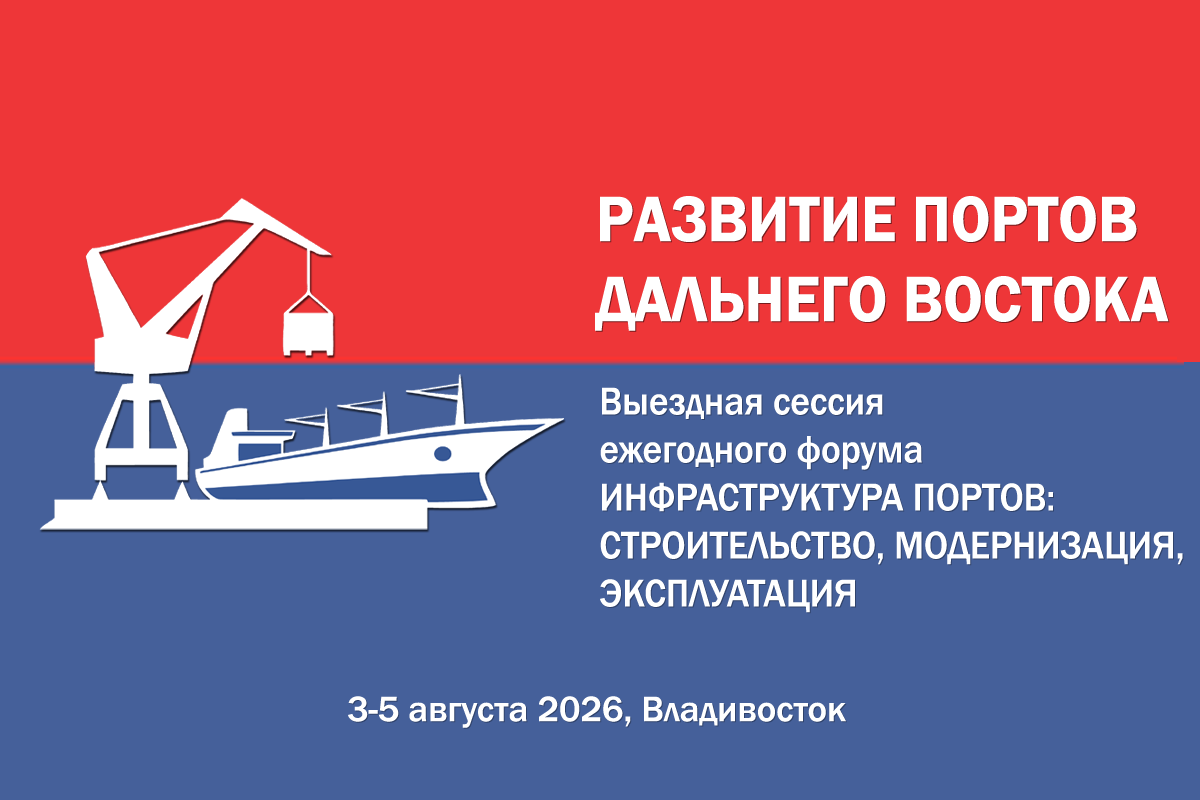 РАЗВИТИЕ ПОРТОВ ДАЛЬНЕГО ВОСТОКА

Выездная сессия ежегодного форума ИНФРАСТРУКТУРА ПОРТОВ: СТРОИТЕЛЬСТВО, МОДЕРНИЗАЦИЯ, ЭКСПЛУАТАЦИЯ

3-5 августа 2026, Владивосток